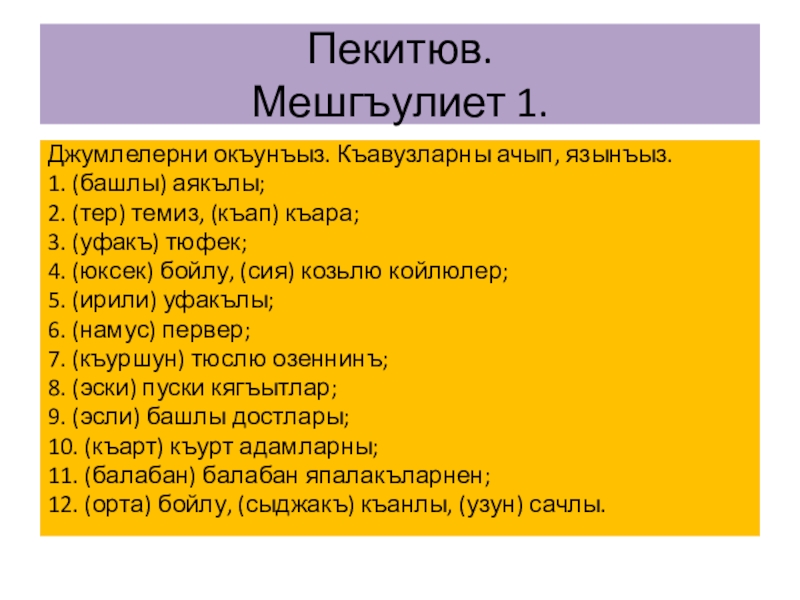 Пекитюв.
Мешгъулиет 1.

Джумлелерни окъунъыз. Къавузларны ачып, язынъыз.
1. (башлы) аякълы;
2. (тер) темиз, (къап) къара;
3. (уфакъ) тюфек;
4. (юксек) бойлу, (сия) козьлю койлюлер;
5. (ирили) уфакълы;
6. (намус) первер;
7. (къуршун) тюслю озеннинъ;
8. (эски) пуски кягъытлар;
9. (эсли) башлы достлары;
10. (къарт) къурт адамларны;
11. (балабан) балабан япалакъларнен;
12. (орта) бойлу, (сыджакъ) къанлы, (узун) сачлы.